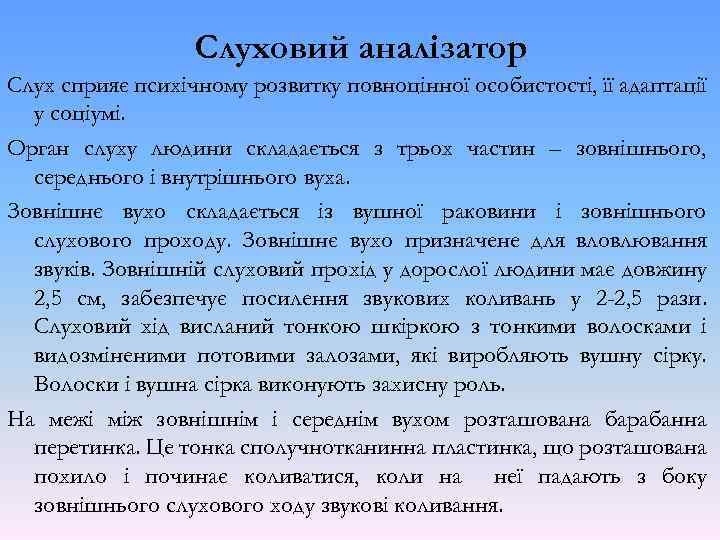 Слуховий аналізатор

Слух сприяє психічному розвитку повноцінної особистості, її адаптації у соціумі.

Орган слуху людини складається з трьох частин – зовнішнього, середнього і внутрішнього вуха.

Зовнішнє вухо складається із вушної раковини і зовнішнього слухового проходу. Зовнішнє вухо призначене для вловлювання звуків. Зовнішній слуховий прохід у дорослої людини має довжину 2,5 см, забезпечує посилення звукових коливань у 2-2,5 рази. Слуховий хід висланий тонкою шкіркою з тонкими волосками і видозміненими потовими залозами, які виробляють вушну сірку. Волоски і вушна сірка виконують захисну роль.

На межі між зовнішнім і середнім вухом розташована барабанна перетинка. Це тонка сполучнотканинна пластинка, що розташована похило і починає коливатися, коли на неї падають з боку зовнішнього слухового ходу звукові коливання.